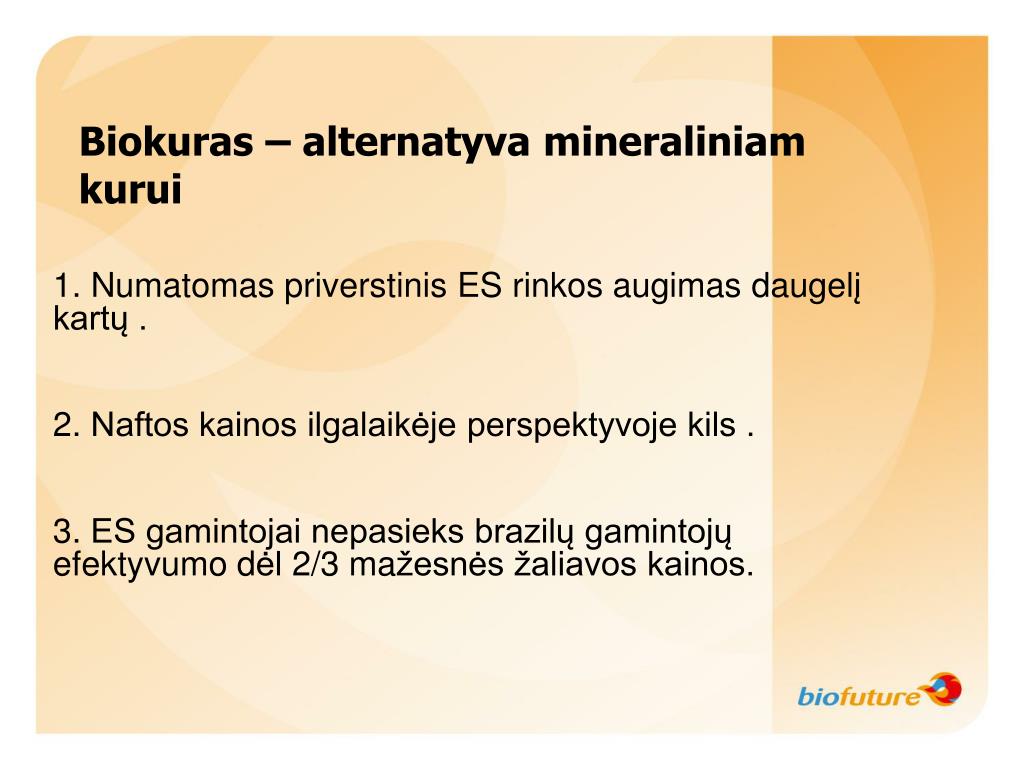 Biokuras – alternatyva mineraliniam kurui

1. Numatomas priverstinis ES rinkos augimas daugelį kartų .

2. Naftos kainos ilgalaikėje perspektyvoje kils .

3. ES gamintojai nepasieks brazilų gamintojų efektyvumo dėl 2/3 mažesnės žaliavos kainos.

biofuture